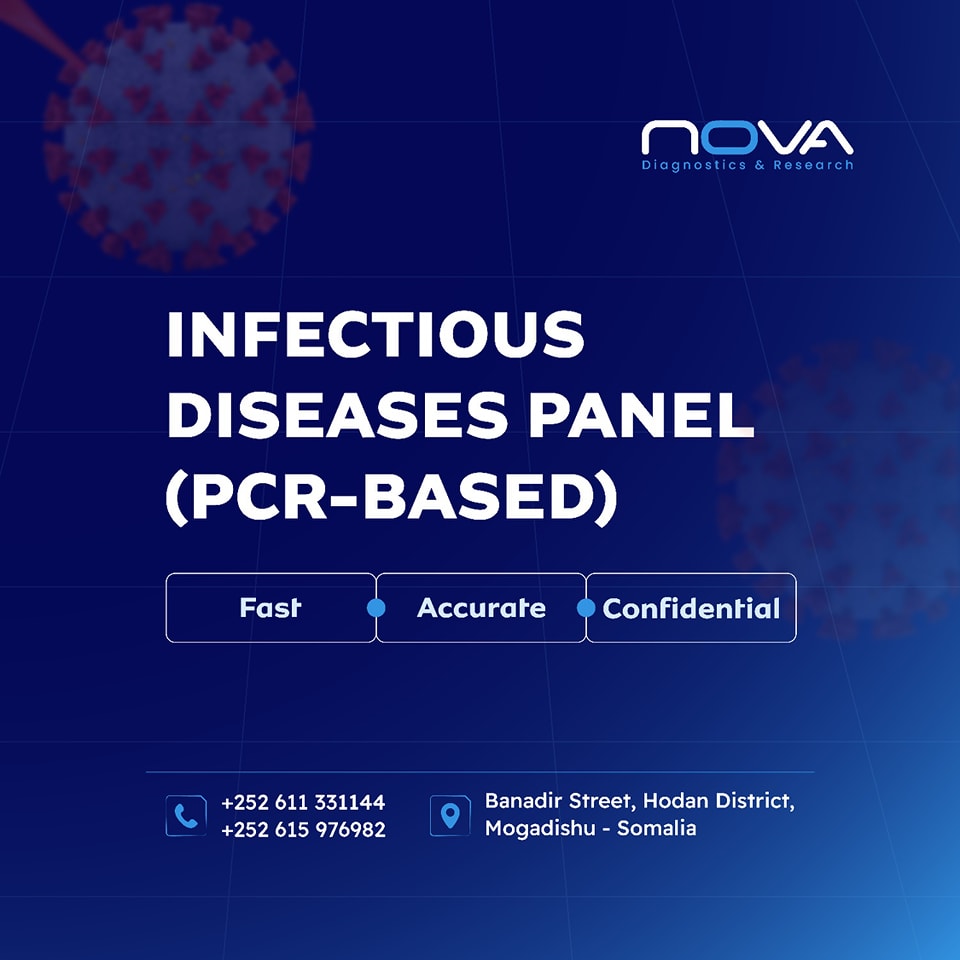 NOVA
Diagnostics & Research

INFECTIOUS DISEASES PANEL (PCR-BASED)

Fast
Accurate
Confidential

+252 611 331144
+252 615 976982

Banadir Street, Hodan District, Mogadishu - Somalia